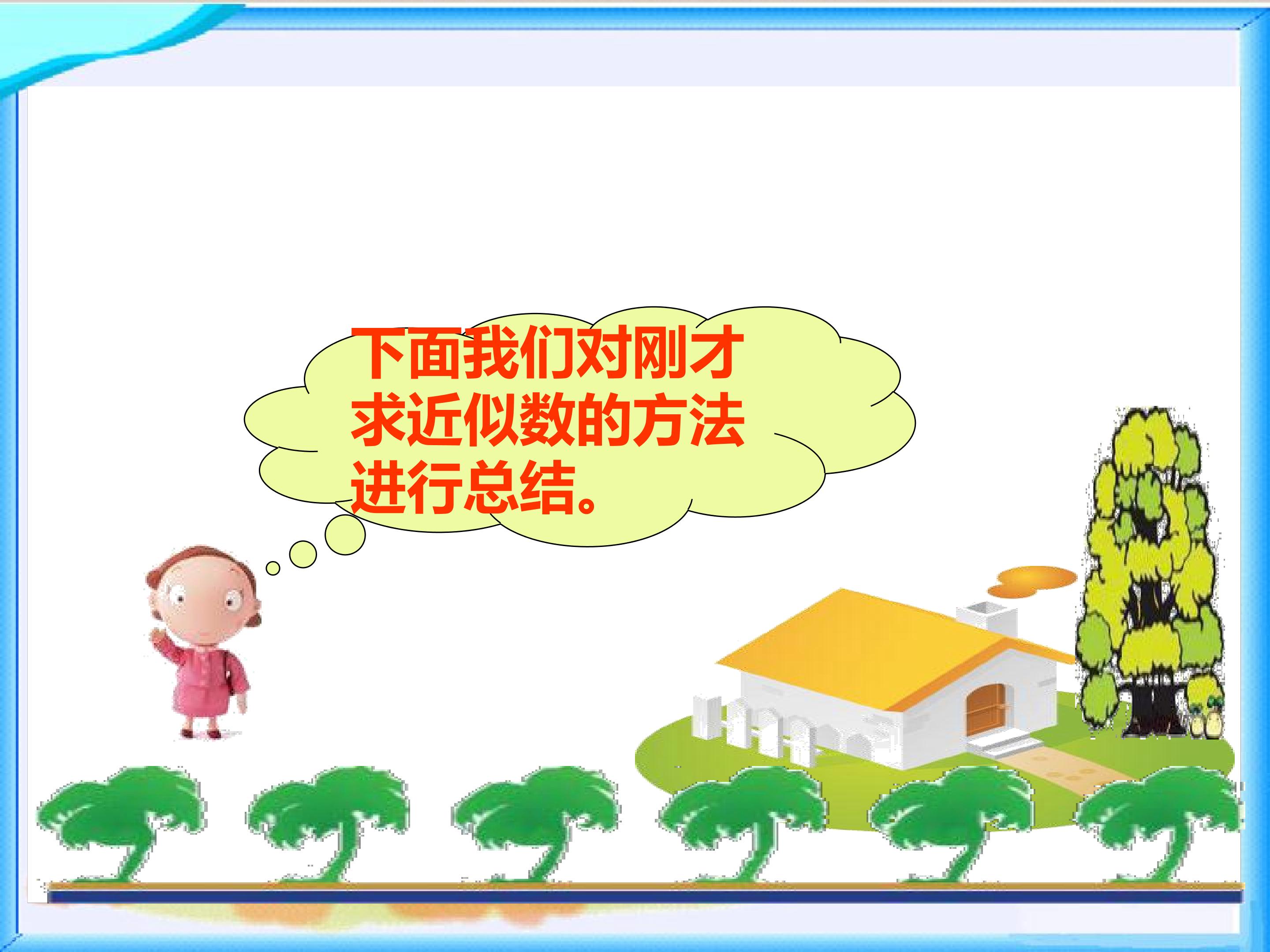 下面我们对刚才求近似数的方法进行总结。